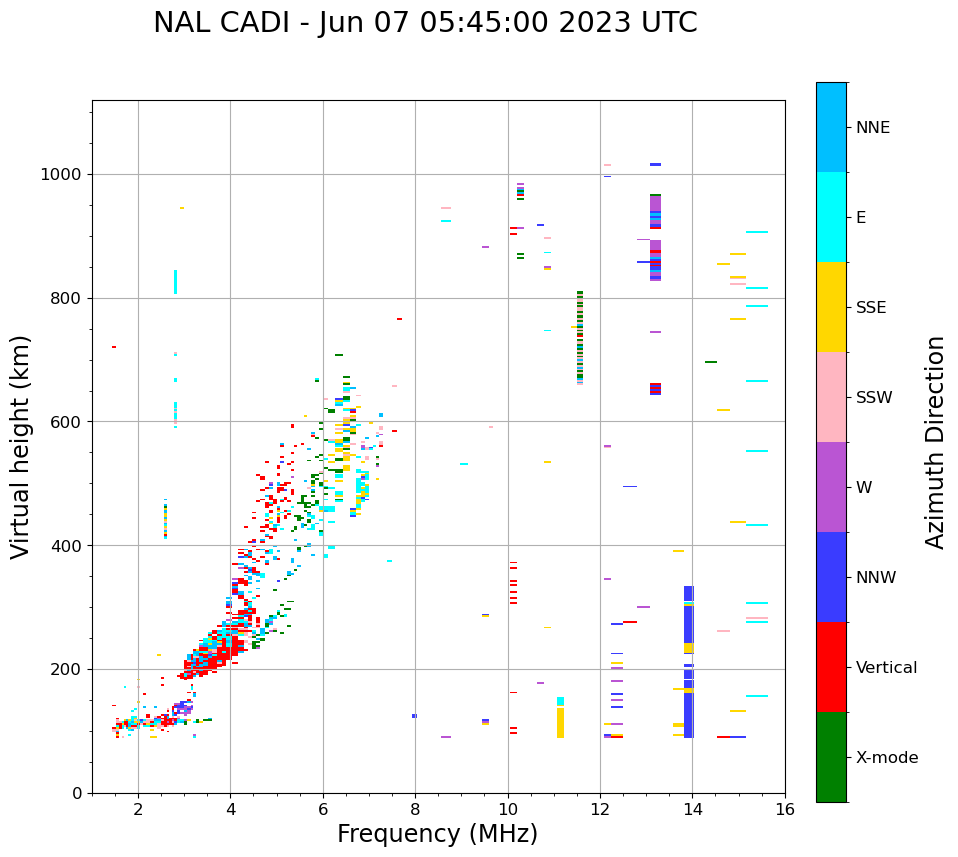 NAL CADI - Jun 07 05:45:00 2023 UTC

Virtual height (km)

1000
800
600
400
200
0

2
4
6
8
10
12
14
16

Frequency (MHz)

NNE
E
SSE
SSW
W
NNW
Vertical
X-mode

Azimuth Direction